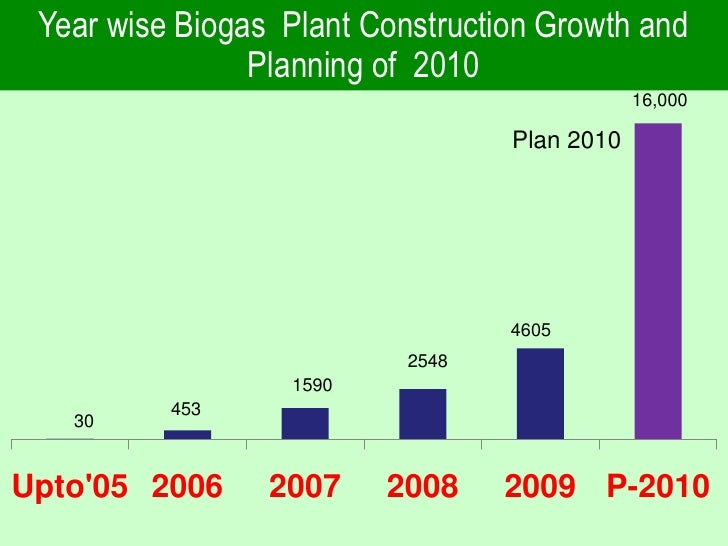 Year wise Biogas Plant Construction Growth and Planning of 2010

16,000

Plan 2010

4605

2548

1590

453

30

Upto'05 2006 2007 2008 2009 P-2010